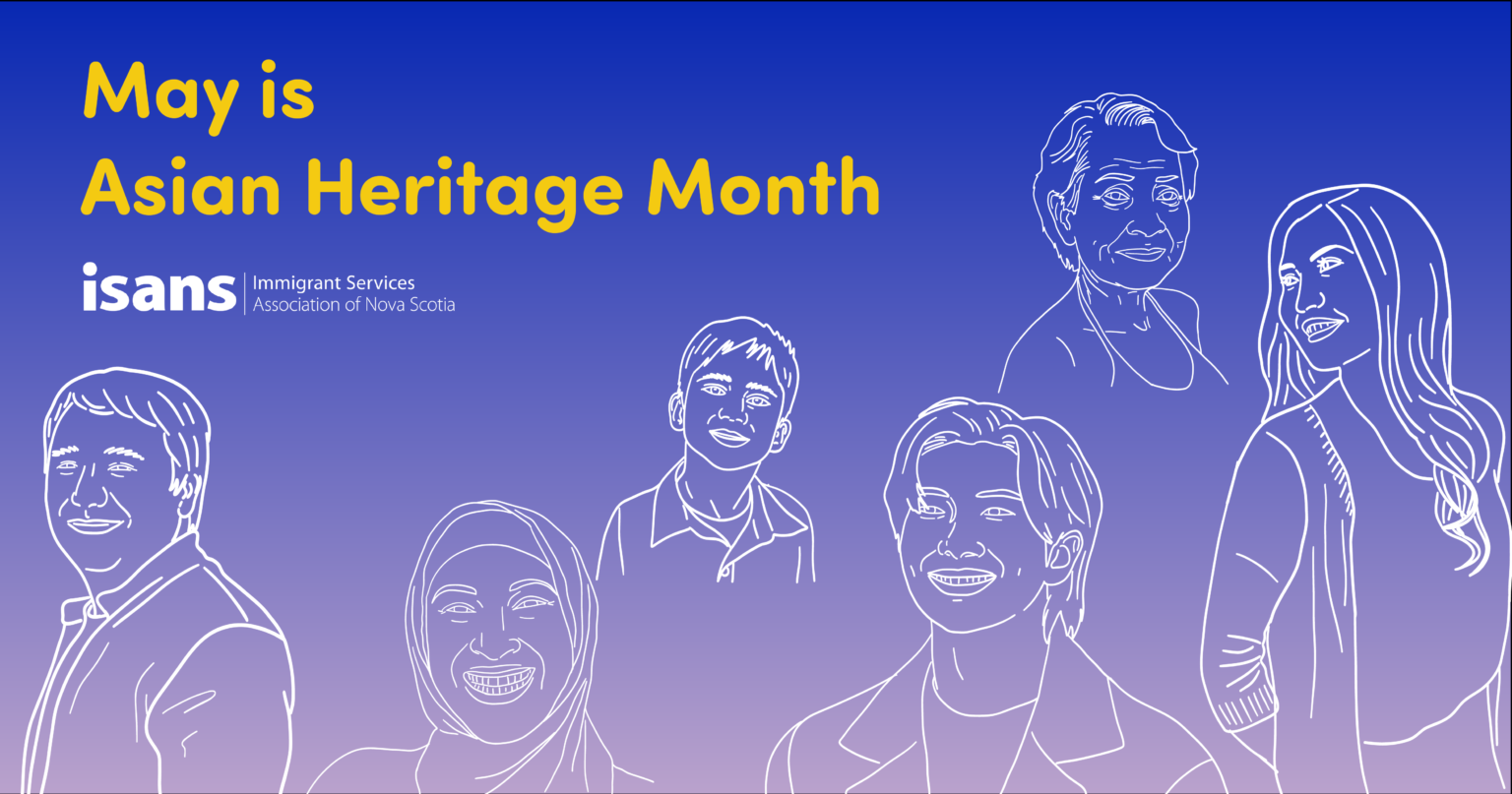 May is
Asian Heritage Month

isans | Immigrant Services
Association of Nova Scotia